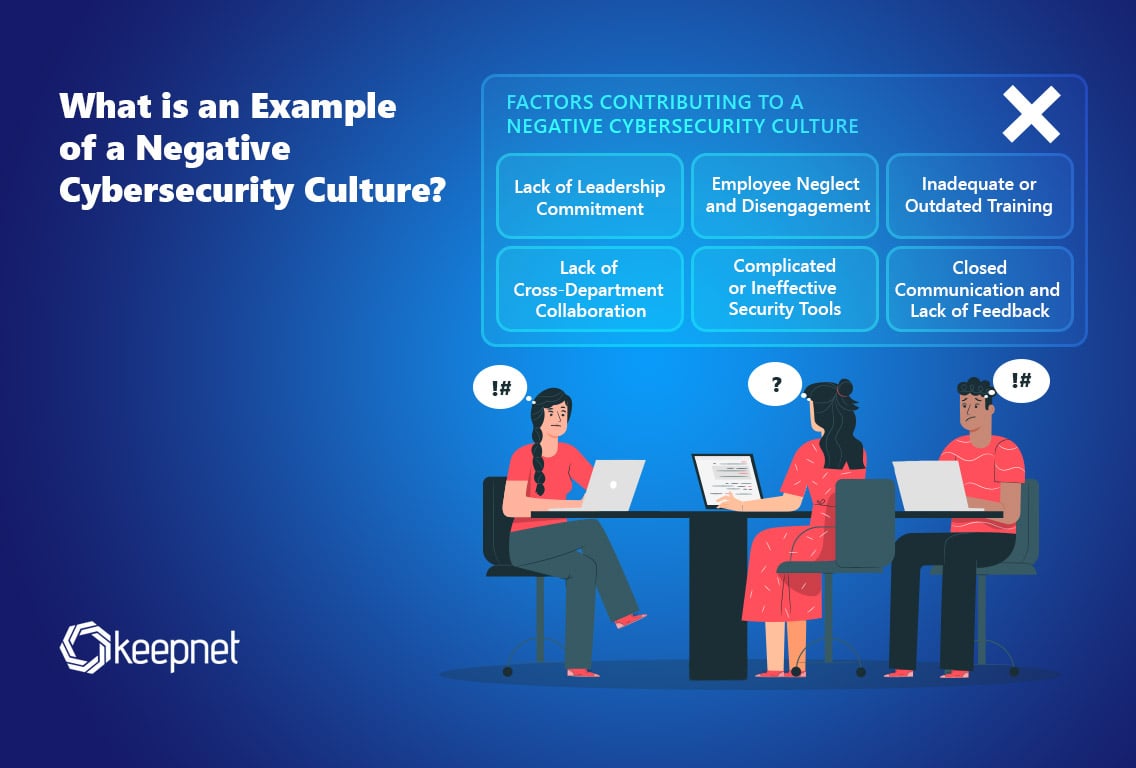 What is an Example of a Negative Cybersecurity Culture?

FACTORS CONTRIBUTING TO A NEGATIVE CYBERSECURITY CULTURE

Lack of Leadership Commitment

Employee Neglect and Disengagement

Inadequate or Outdated Training

Lack of Cross-Department Collaboration

Complicated or Ineffective Security Tools

Closed Communication and Lack of Feedback

!#

?

!#

keepnet